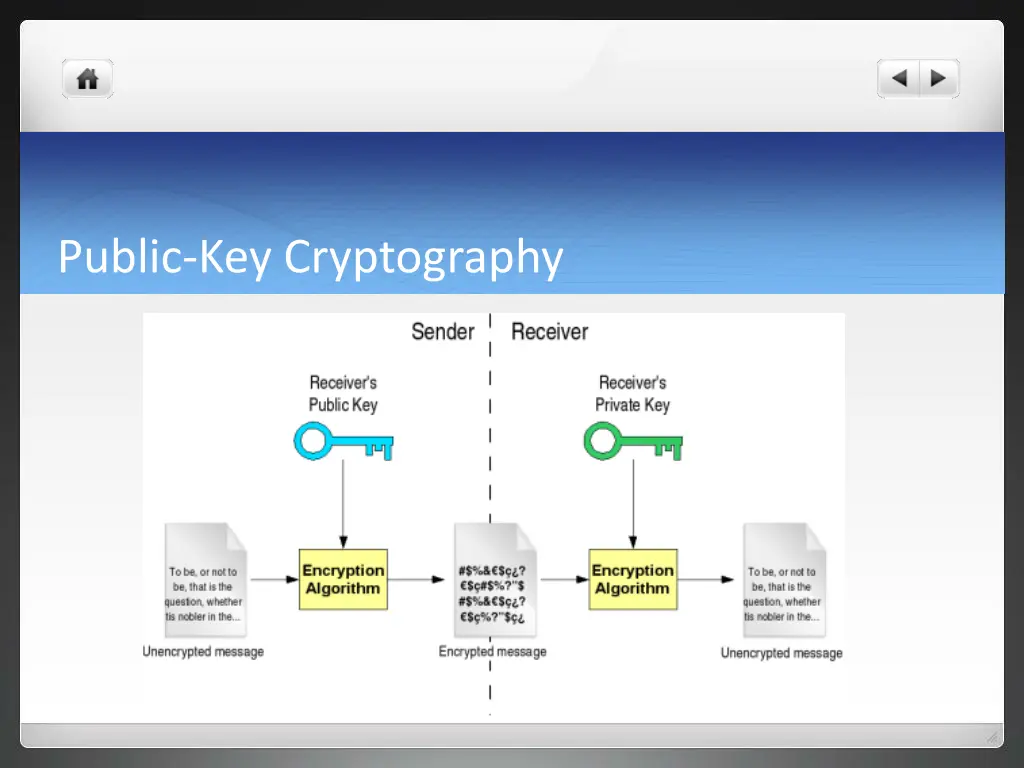 Public-Key Cryptography

Sender

Receiver

Receiver's Public Key

Receiver's Private Key

To be, or not to be, that is the question, whether tis nobler in the...

Unencrypted message

Encryption Algorithm

#$%&€$ç¿? €$ç#$%?"$ #$%&€$ç¿? €$ç%?"$ç¿

Encrypted message

Encryption Algorithm

To be, or not to be, that is the question, whether tis nobler in the...

Unencrypted message